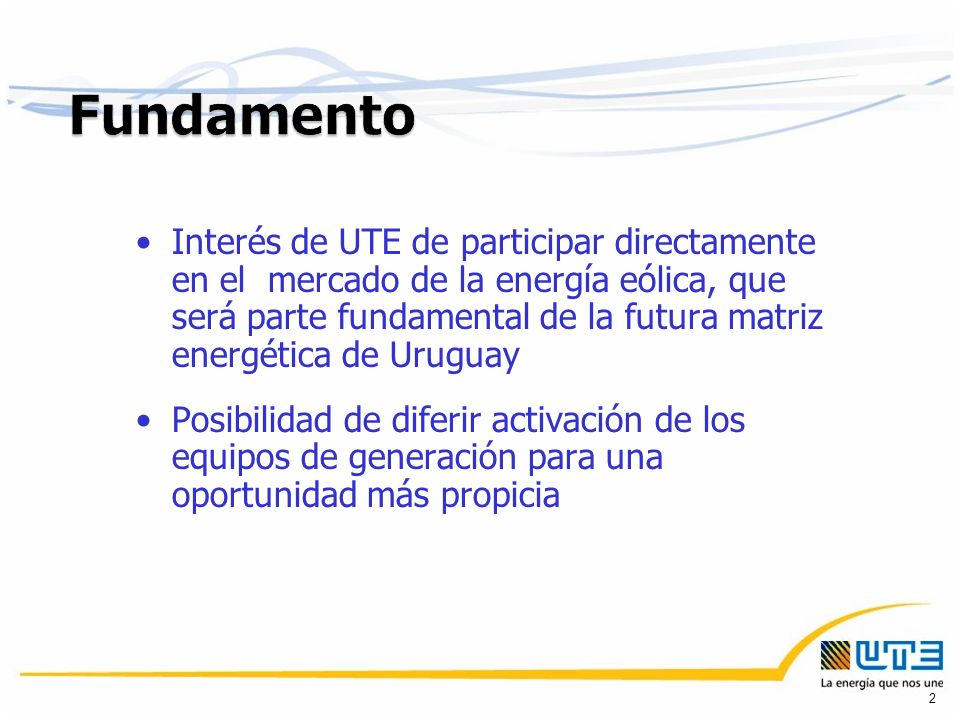 Fundamento

• Interés de UTE de participar directamente en el  mercado de la energía eólica, que será parte fundamental de la futura matriz energética de Uruguay

• Posibilidad de diferir activación de los equipos de generación para una oportunidad más propicia

UTE
La energía que nos une

2